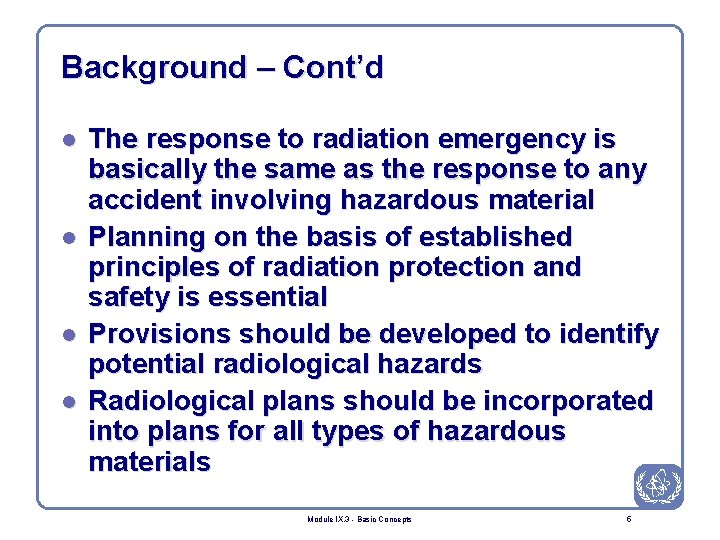 Background – Cont'd

- The response to radiation emergency is basically the same as the response to any accident involving hazardous material
- Planning on the basis of established principles of radiation protection and safety is essential
- Provisions should be developed to identify potential radiological hazards
- Radiological plans should be incorporated into plans for all types of hazardous materials

Module IX.3 - Basic Concepts

6